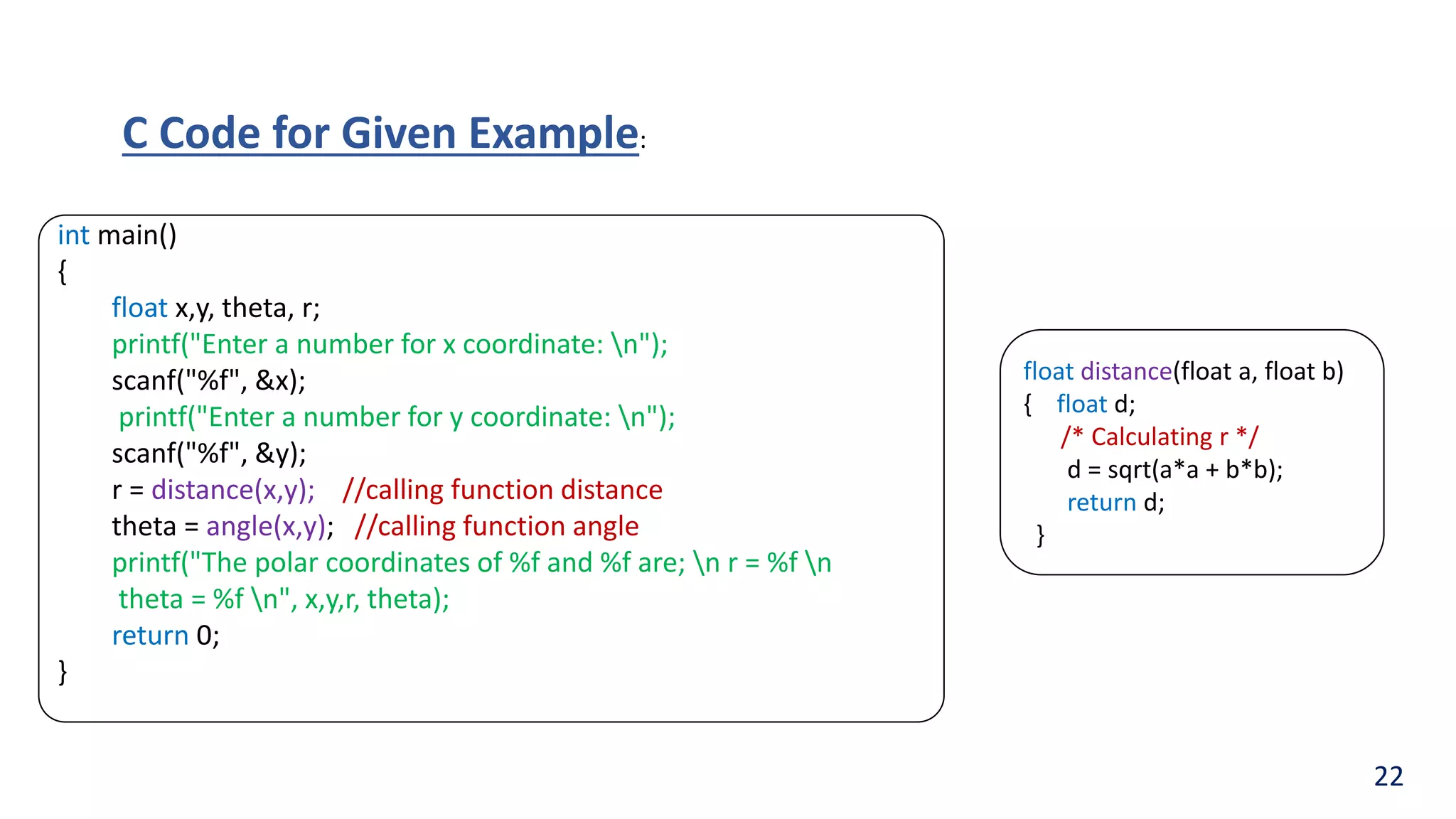 C Code for Given Example:

int main()
{
float x,y, theta, r;
printf("Enter a number for x coordinate: \n");
scanf("%f", &x);
printf("Enter a number for y coordinate: \n");
scanf("%f", &y);
r = distance(x,y); //calling function distance
theta = angle(x,y); //calling function angle
printf("The polar coordinates of %f and %f are; \n r = %f \n theta = %f \n", x,y,r, theta);
return 0;
}

float distance(float a, float b)
{ float d;
/* Calculating r */
d = sqrt(a*a + b*b);
return d;
}

22